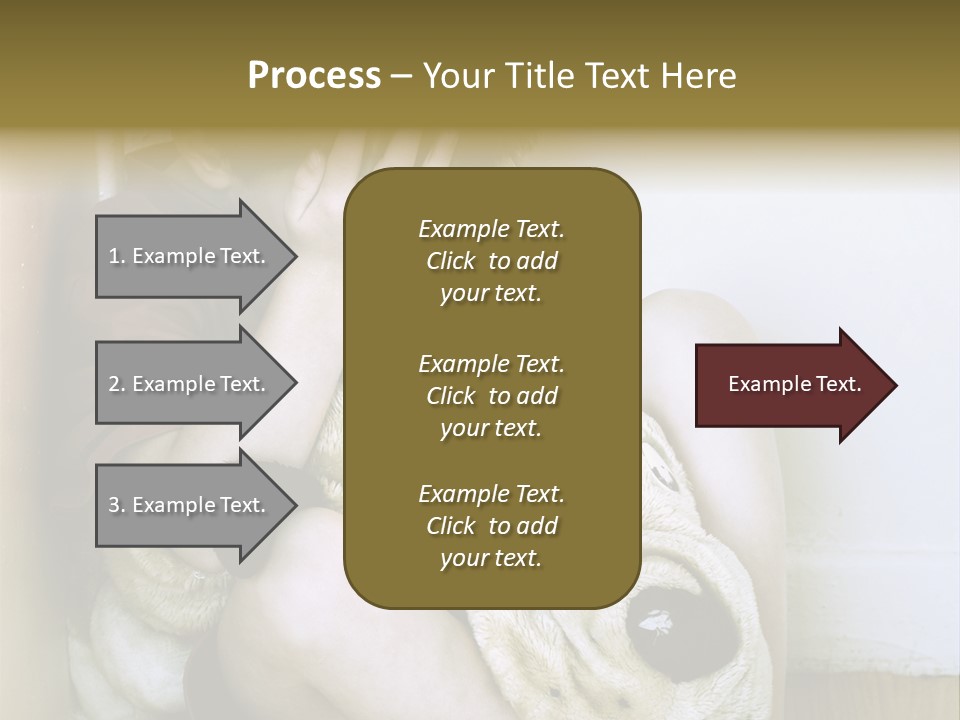 Process – Your Title Text Here

1. Example Text.

2. Example Text.

3. Example Text.

Example Text. Click to add your text.

Example Text. Click to add your text.

Example Text. Click to add your text.

Example Text.